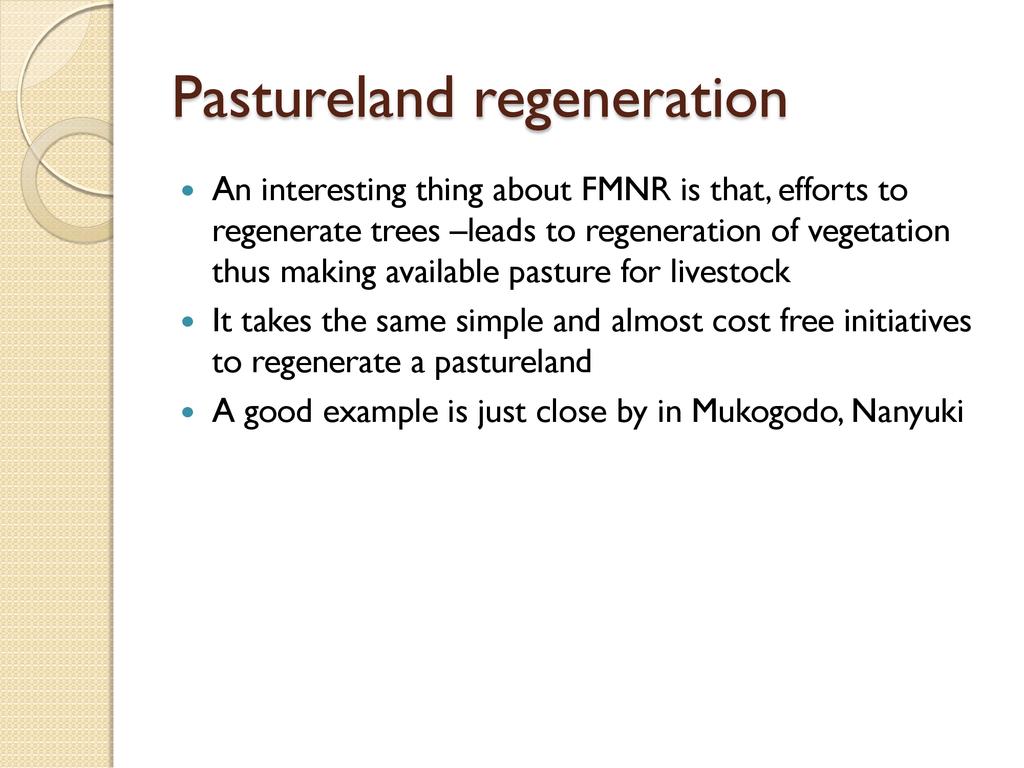 Pastureland regeneration

- An interesting thing about FMNR is that, efforts to regenerate trees –leads to regeneration of vegetation thus making available pasture for livestock
- It takes the same simple and almost cost free initiatives to regenerate a pastureland
- A good example is just close by in Mukogodo, Nanyuki